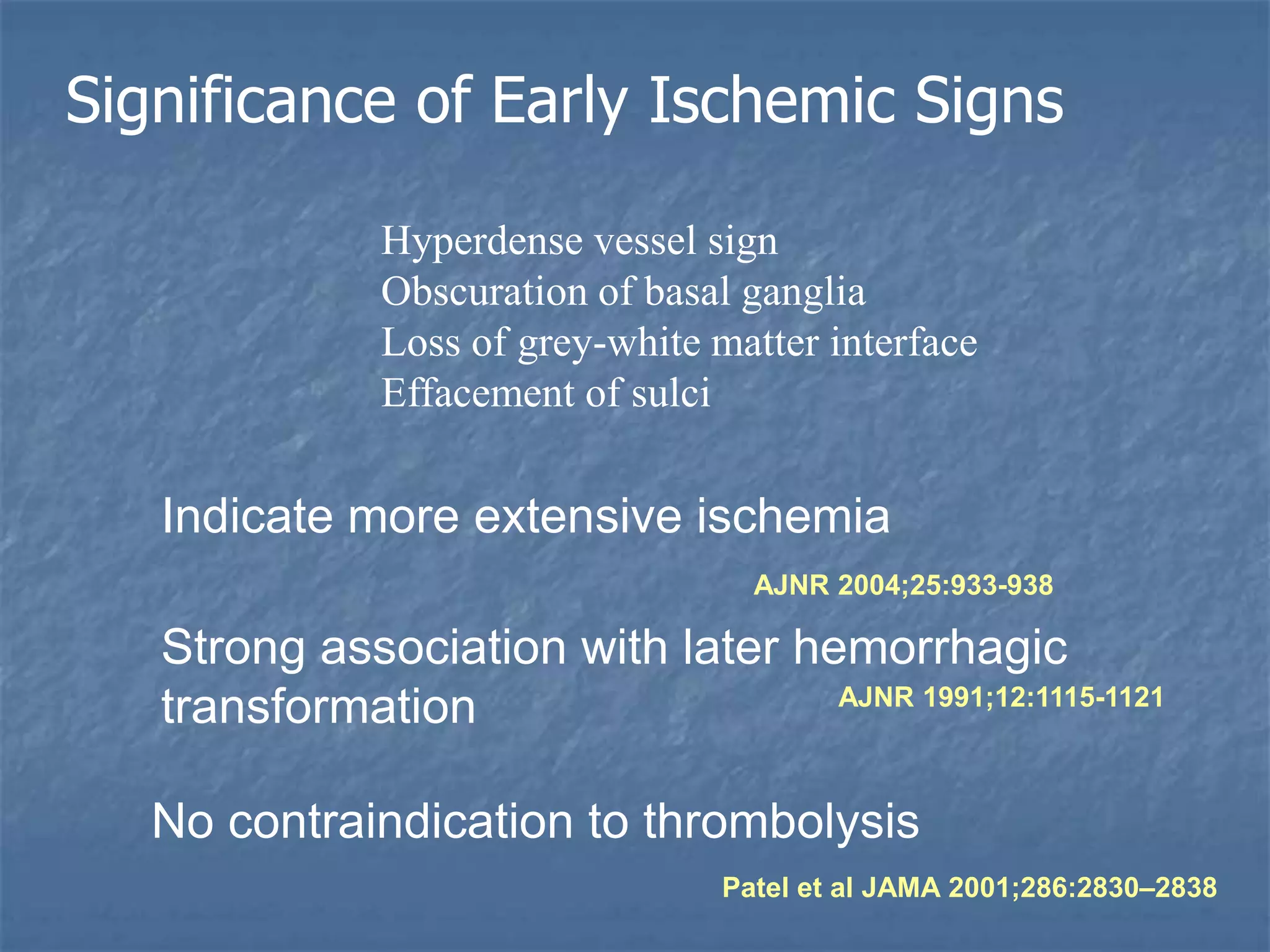 Significance of Early Ischemic Signs

Hyperdense vessel sign
Obscuration of basal ganglia
Loss of grey-white matter interface
Effacement of sulci

Indicate more extensive ischemia

AJNR 2004;25:933-938

Strong association with later hemorrhagic transformation

AJNR 1991;12:1115-1121

No contraindication to thrombolysis

Patel et al JAMA 2001;286:2830–2838